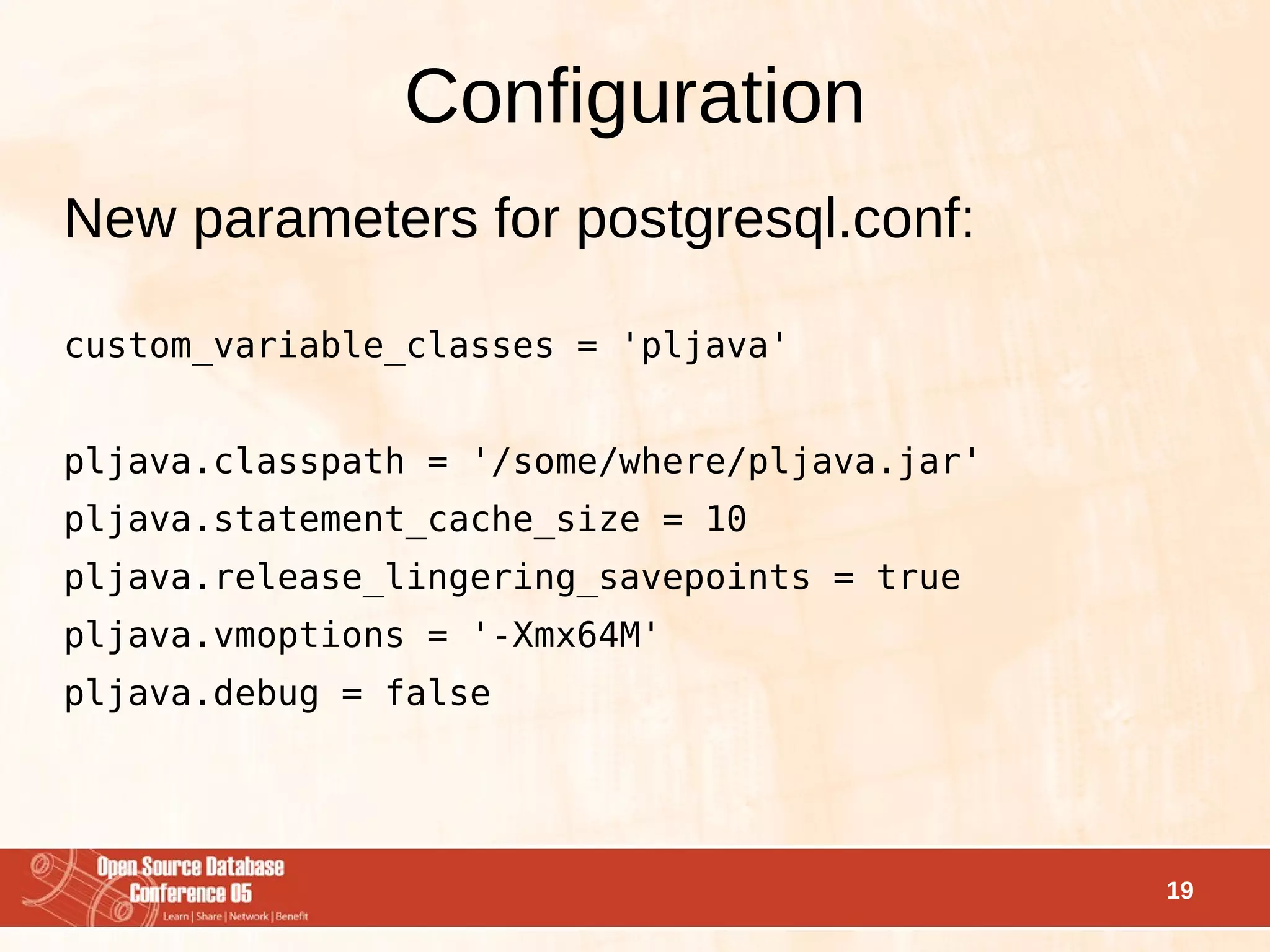 Configuration

New parameters for postgresql.conf:

custom_variable_classes = 'pljava'

pljava.classpath = '/some/where/pljava.jar'
pljava.statement_cache_size = 10
pljava.release_lingering_savepoints = true
pljava.vmoptions = '-Xmx64M'
pljava.debug = false

Open Source Database Conference 05
Learn | Share | Network | Benefit

19